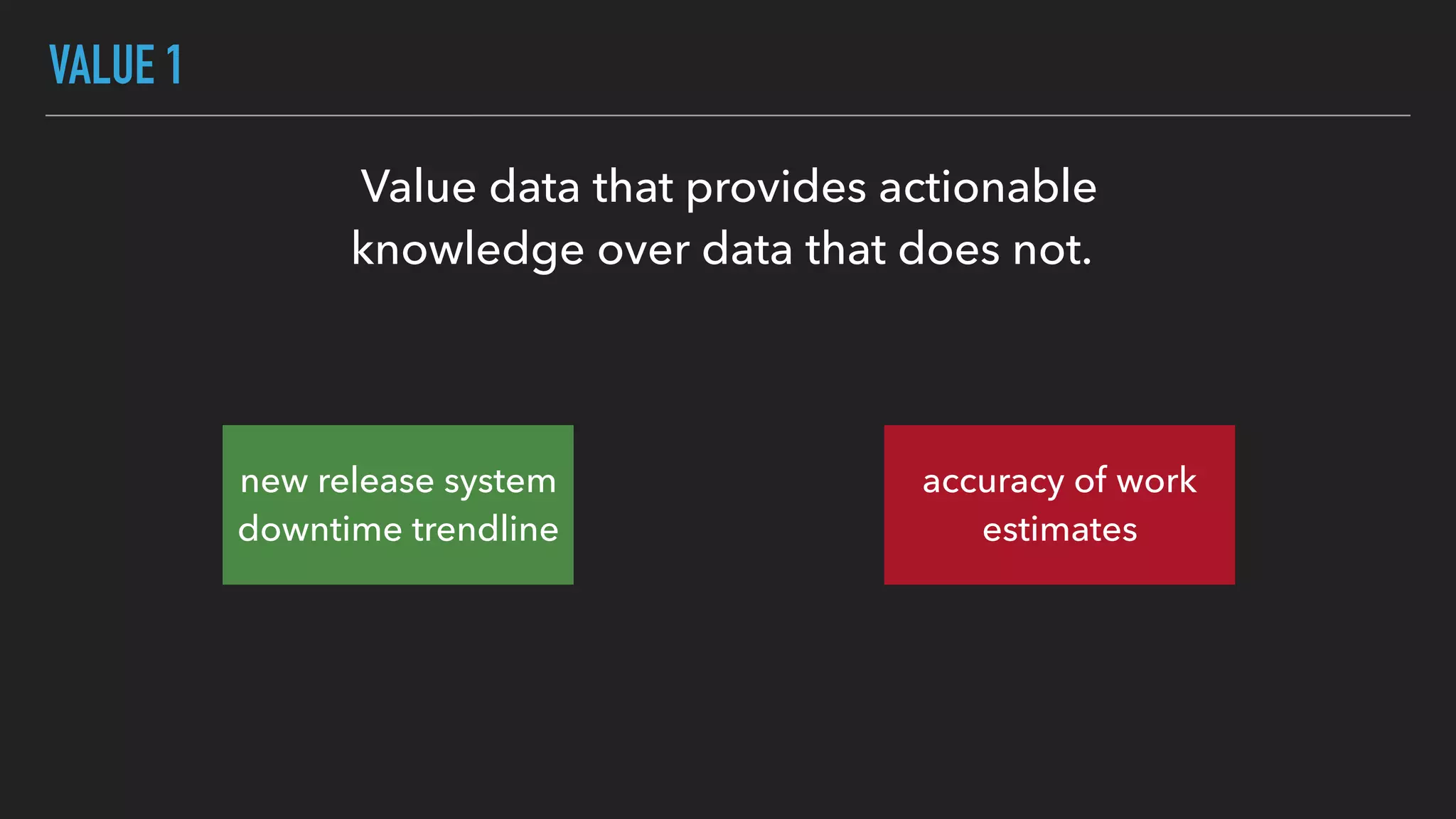 VALUE 1

Value data that provides actionable knowledge over data that does not.

new release system downtime trendline

accuracy of work estimates